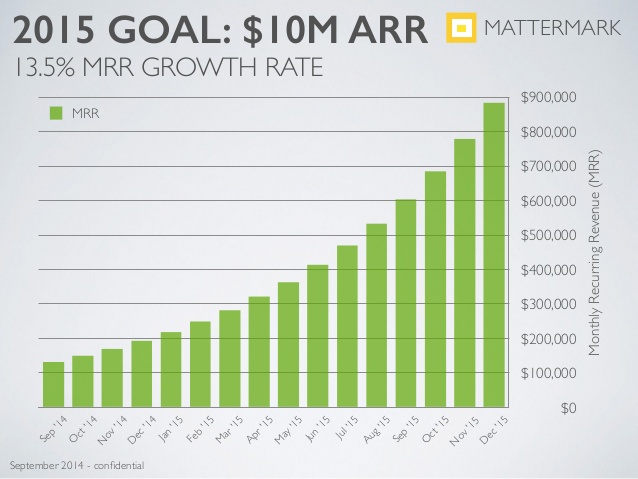 2015 GOAL: $10M ARR

MATTERMARK

13.5% MRR GROWTH RATE

MRR

$900,000
$800,000
$700,000
$600,000
$500,000
$400,000
$300,000
$200,000
$100,000
$0

Monthly Recurring Revenue (MRR)

Sep '14
Oct '14
Nov '14
Dec '14
Jan '15
Feb '15
Mar '15
Apr '15
May '15
Jun '15
Jul '15
Aug '15
Sep '15
Oct '15
Nov '15
Dec '15

September 2014 - confidential